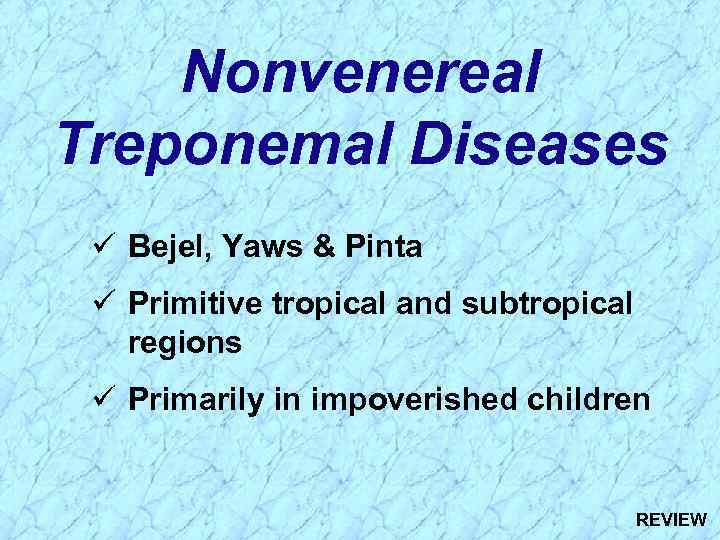 Nonvenereal Treponemal Diseases

✓ Bejel, Yaws & Pinta

✓ Primitive tropical and subtropical regions

✓ Primarily in impoverished children

REVIEW